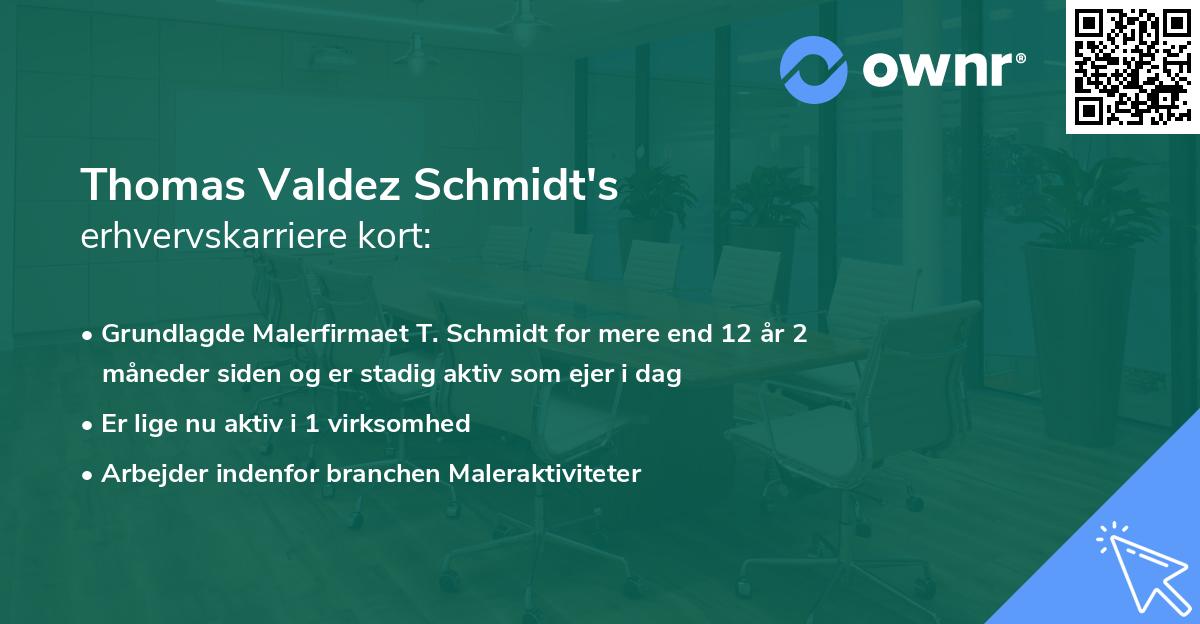 ownr®

Thomas Valdez Schmidt's
erhvervskarriere kort:

• Grundlagde Malerfirmaet T. Schmidt for mere end 12 år 2 måneder siden og er stadig aktiv som ejer i dag
• Er lige nu aktiv i 1 virksomhed
• Arbejder indenfor branchen Maleraktiviteter